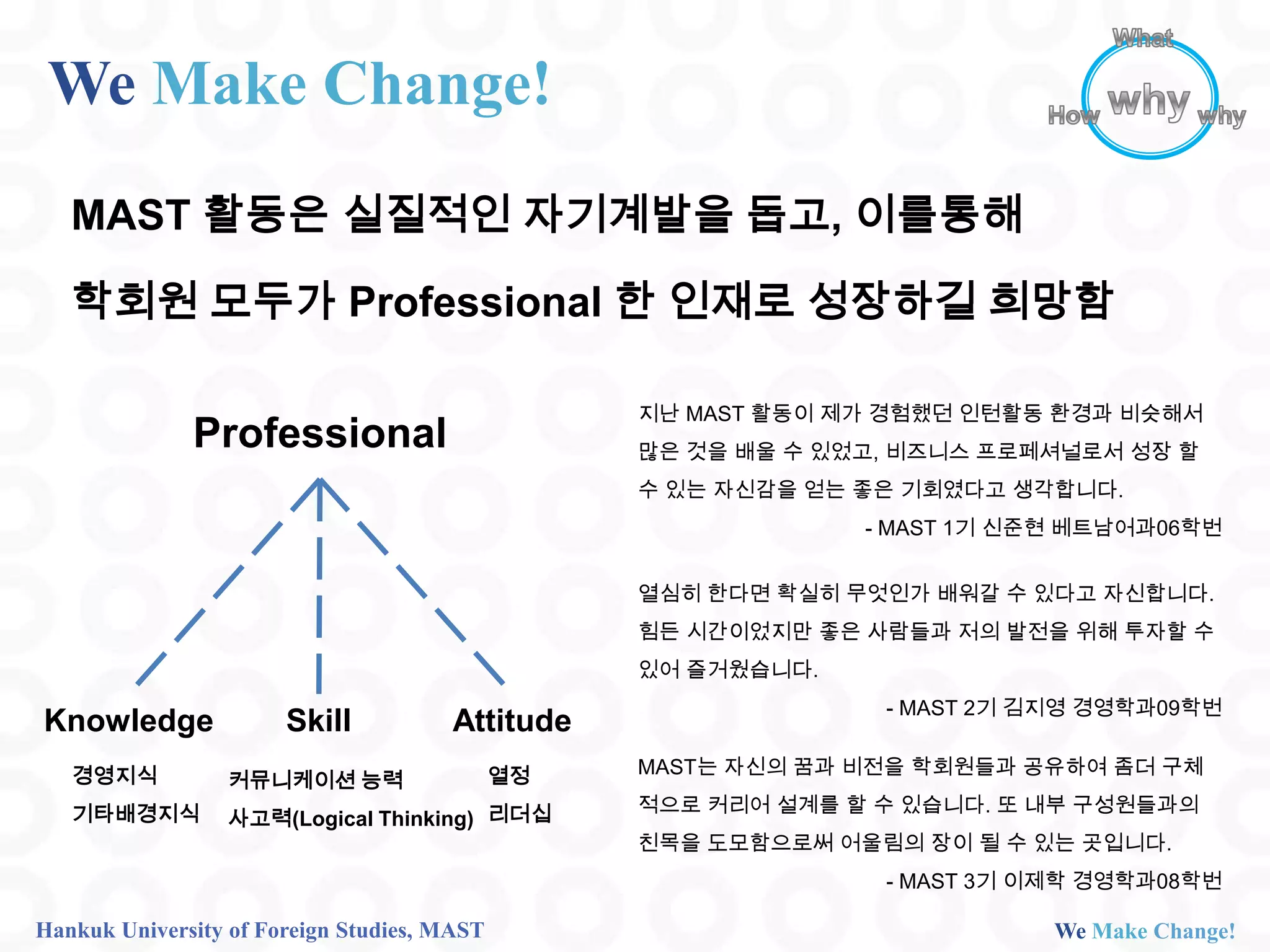 We Make Change!

What
How why why

MAST 활동은 실질적인 자기계발을 돕고, 이를통해 학회원 모두가 Professional 한 인재로 성장하길 희망함

Professional

Knowledge
경영지식
기타배경지식

Skill
커뮤니케이션 능력
사고력(Logical Thinking)

Attitude
열정
리더십

지난 MAST 활동이 제가 경험했던 인턴활동 환경과 비슷해서 많은 것을 배울 수 있었고, 비즈니스 프로페셔널로서 성장 할 수 있는 자신감을 얻는 좋은 기회였다고 생각합니다.

- MAST 1기 신준현 베트남어과06학번

열심히 한다면 확실히 무엇인가 배워갈 수 있다고 자신합니다. 힘든 시간이었지만 좋은 사람들과 저의 발전을 위해 투자할 수 있어 즐거웠습니다.

- MAST 2기 김지영 경영학과09학번

MAST는 자신의 꿈과 비전을 학회원들과 공유하여 좀더 구체적으로 커리어 설계를 할 수 있습니다. 또 내부 구성원들과의 친목을 도모함으로써 어울림의 장이 될 수 있는 곳입니다.

- MAST 3기 이제학 경영학과08학번

Hankuk University of Foreign Studies, MAST

We Make Change!